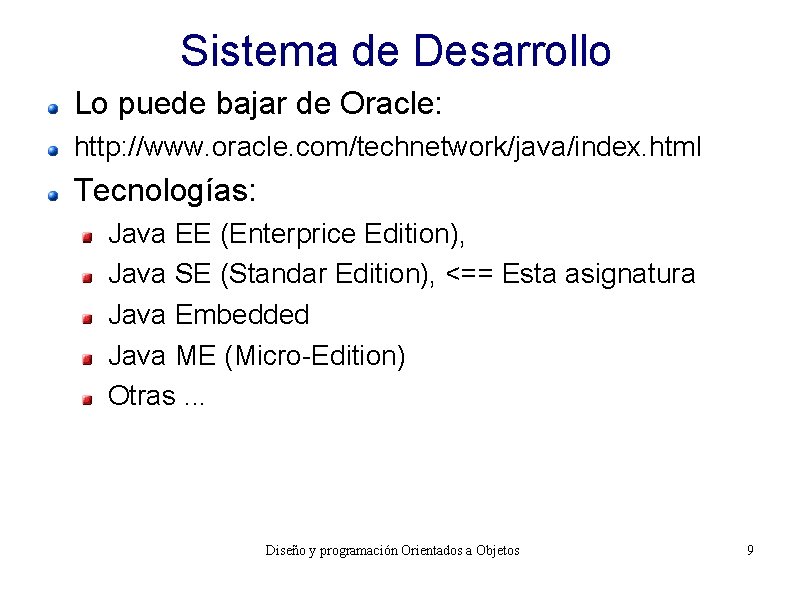 Sistema de Desarrollo

Lo puede bajar de Oracle:

http://www.oracle.com/technetwork/java/index.html

Tecnologías:

Java EE (Enterprice Edition),

Java SE (Standar Edition), <== Esta asignatura

Java Embedded

Java ME (Micro-Edition)

Otras ...

Diseño y programación Orientados a Objetos

9